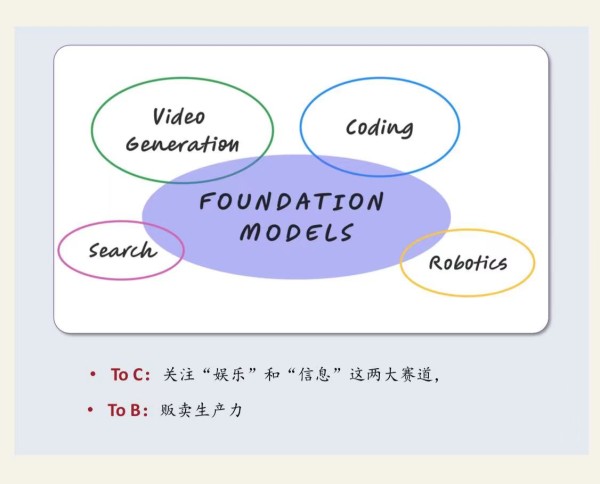 Video Generation

Coding

FOUNDATION MODELS

Search

Robotics

• To C：关注“娱乐”和“信息”这两大赛道，

• To B：贩卖生产力